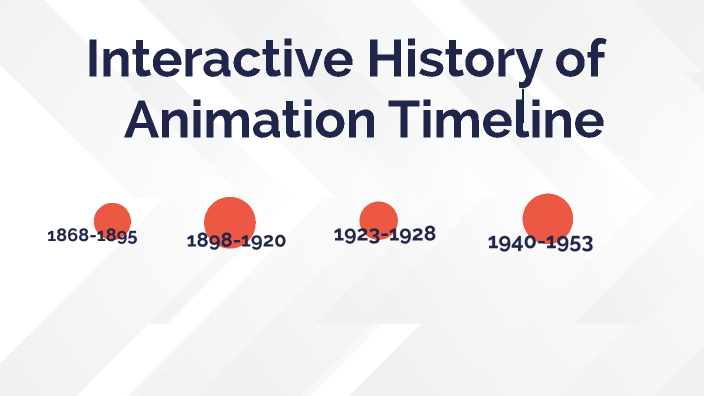 Interactive History of Animation Timeline

1868-1895

1898-1920

1923-1928

1940-1953